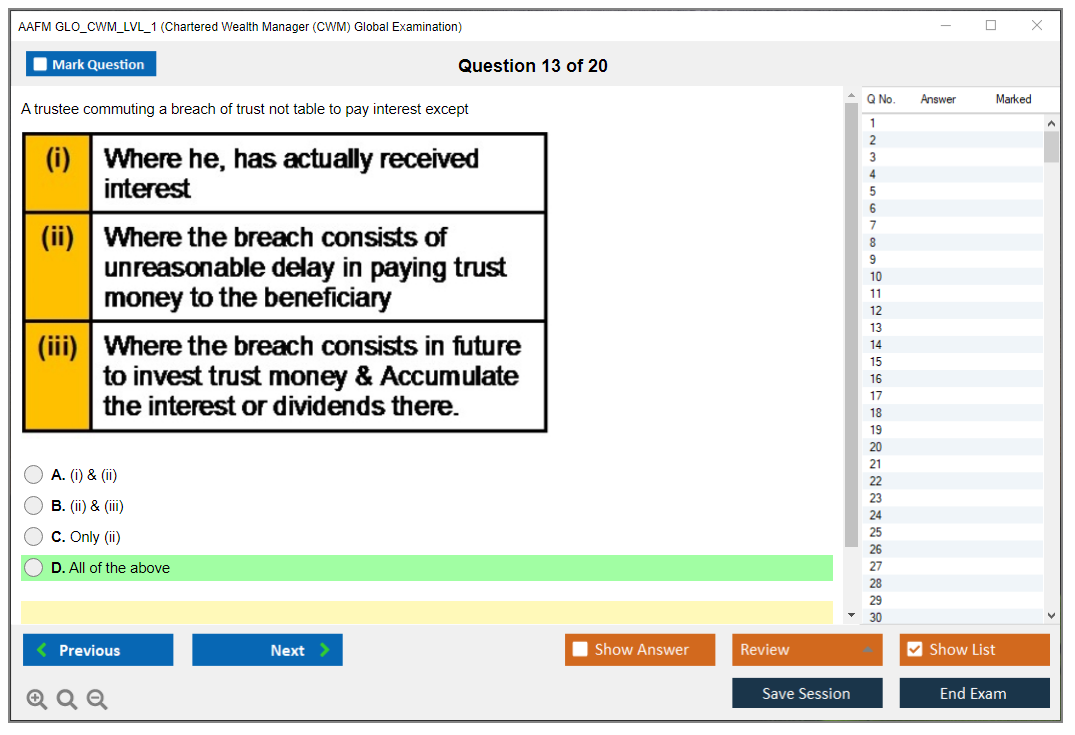 AAFM GLO_CWM_LVL_1 (Chartered Wealth Manager (CWM) Global Examination)

Mark Question

Question 13 of 20

A trustee commuting a breach of trust not table to pay interest except

| (i) | Where he, has actually received interest |
|---|---|
| (ii) | Where the breach consists of unreasonable delay in paying trust money to the beneficiary |
| (iii) | Where the breach consists in future to invest trust money & Accumulate the interest or dividends there. |

A. (i) & (ii)
B. (ii) & (iii)
C. Only (ii)
D. All of the above

| Q No. | Answer | Marked |
|---|---|---|
| 1 | | |
| 2 | | |
| 3 | | |
| 4 | | |
| 5 | | |
| 6 | | |
| 7 | | |
| 8 | | |
| 9 | | |
| 10 | | |
| 11 | | |
| 12 | | |
| 13 | | |
| 14 | | |
| 15 | | |
| 16 | | |
| 17 | | |
| 18 | | |
| 19 | | |
| 20 | | |
| 21 | | |
| 22 | | |
| 23 | | |
| 24 | | |
| 25 | | |
| 26 | | |
| 27 | | |
| 28 | | |
| 29 | | |
| 30 | | |

Previous
Next
Show Answer
Review
Show List
Save Session
End Exam